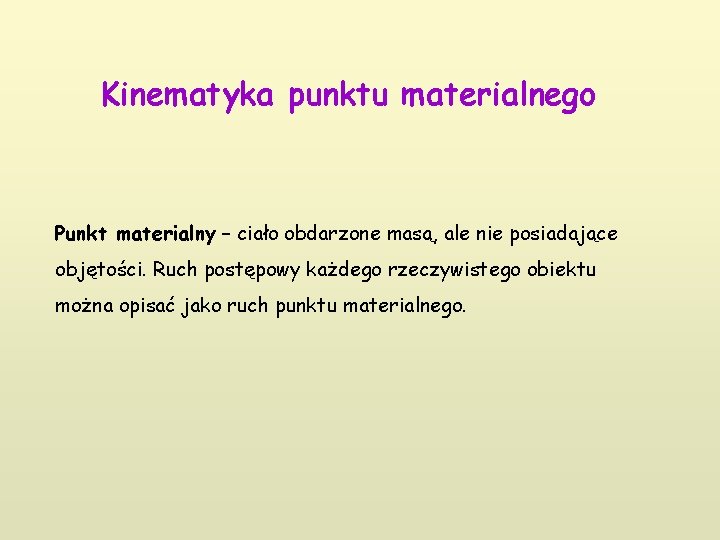 Kinematyka punktu materialnego

Punkt materialny – ciało obdarzone masą, ale nie posiadające objętości. Ruch postępowy każdego rzeczywistego obiektu można opisać jako ruch punktu materialnego.